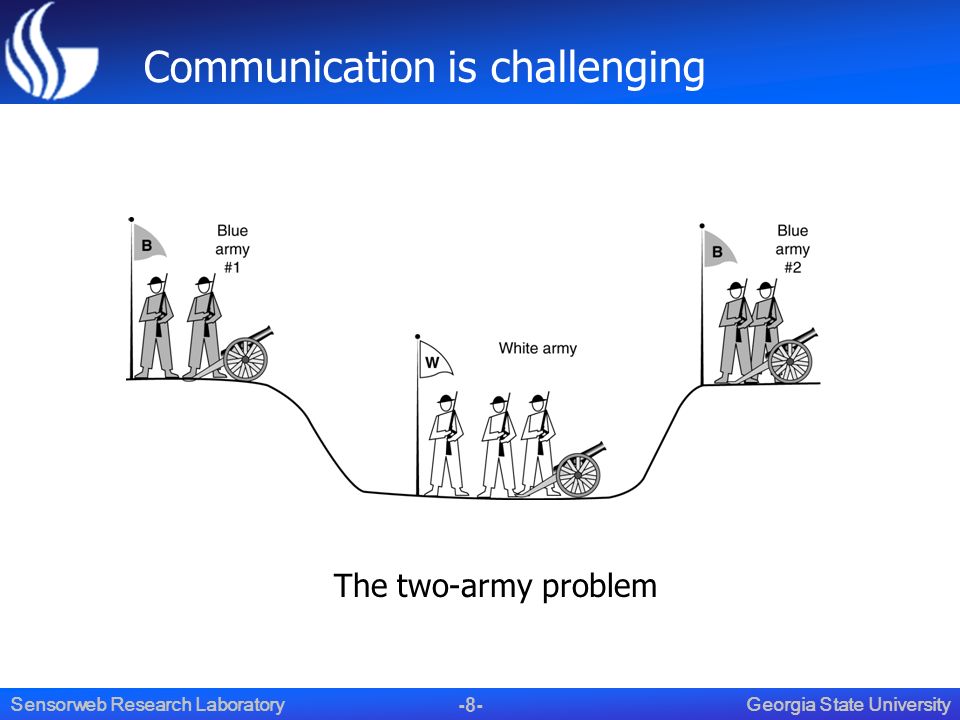 Communication is challenging

B

Blue army #1

W

White army

B

Blue army #2

The two-army problem

Sensorweb Research Laboratory

-8-

Georgia State University